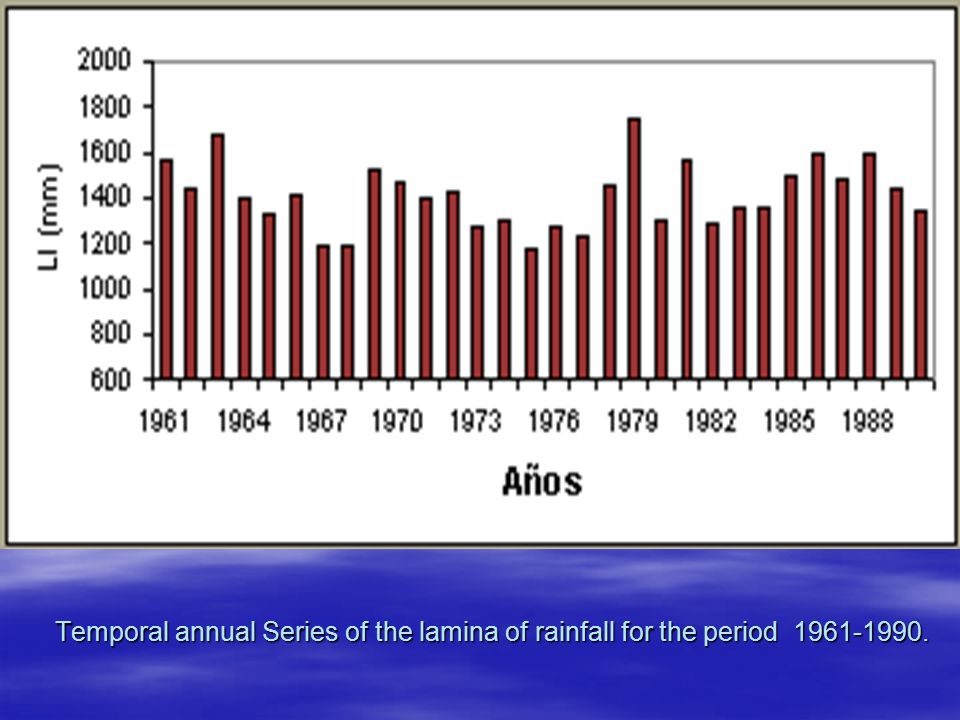 2000
1800
1600
1400
1200
1000
800
600

Ll (mm)

1961 1964 1967 1970 1973 1976 1979 1982 1985 1988

Años

Temporal annual Series of the lamina of rainfall for the period 1961-1990.